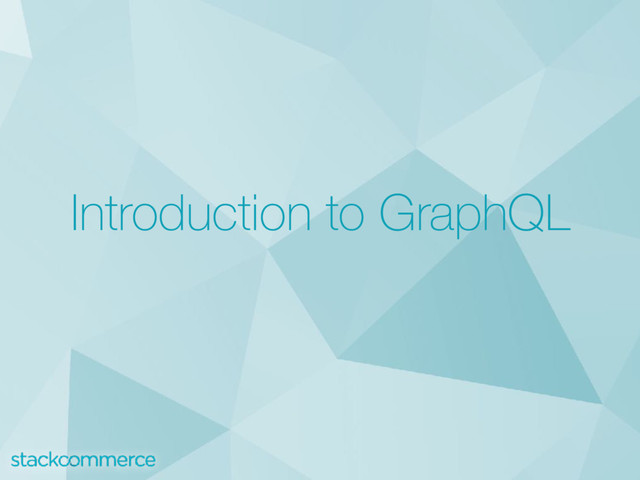 Introduction to GraphQL

stackcommerce